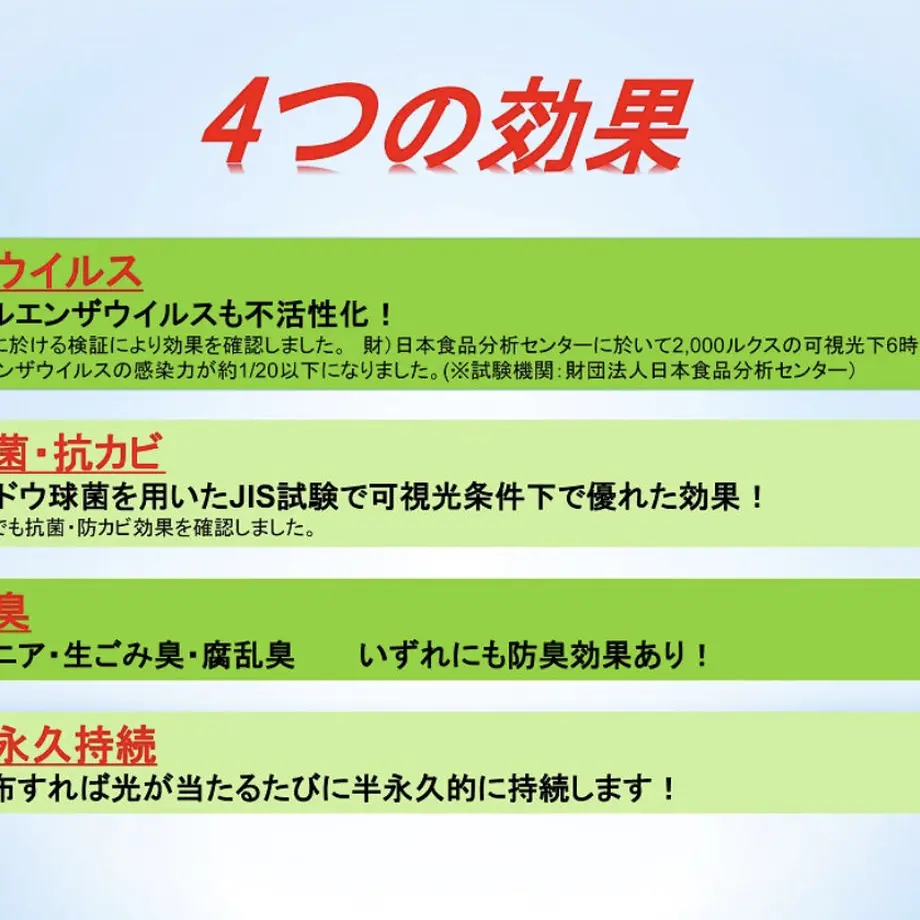 4つの効果

ウイルス
ルエンザウイルスも不活性化！
に於ける検証により効果を確認しました。 財）日本食品分析センターに於いて2,000ルクスの可視光下6時
ンザウイルスの感染力が約1/20以下になりました。(※試験機関：財団法人日本食品分析センター)

菌・抗カビ
ドウ球菌を用いたJIS試験で可視光条件下で優れた効果！
でも抗菌・防カビ効果を確認しました。

臭
ニア・生ごみ臭・腐乱臭　　いずれにも防臭効果あり！

永久持続
布すれば光が当たるたびに半永久的に持続します！